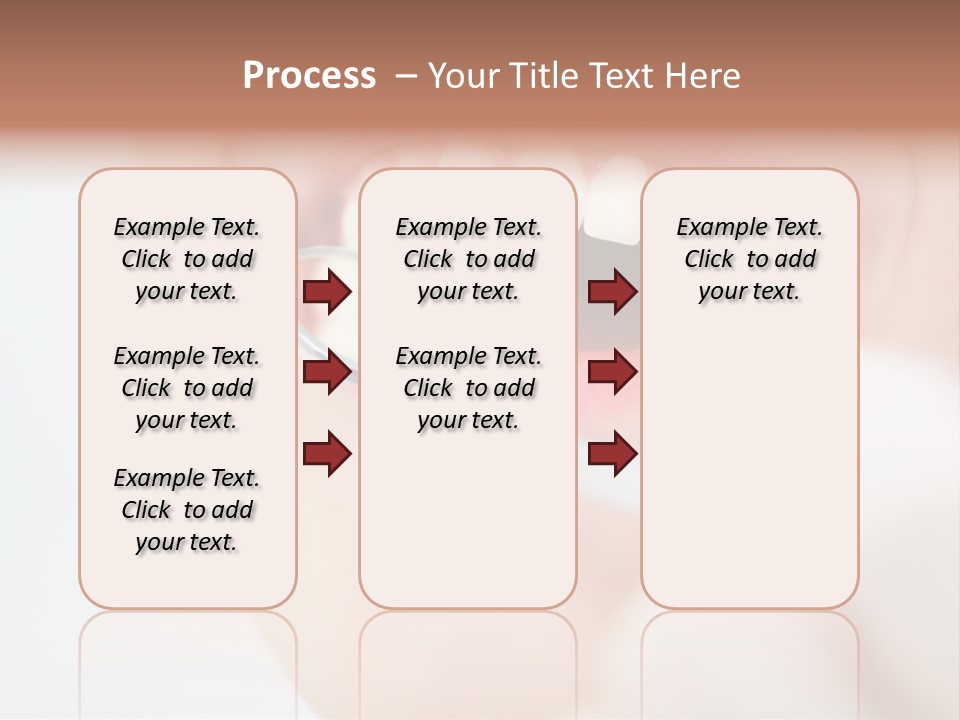 Process – Your Title Text Here

Example Text. Click to add your text.

Example Text. Click to add your text.

Example Text. Click to add your text.

Example Text. Click to add your text.

Example Text. Click to add your text.

Example Text. Click to add your text.